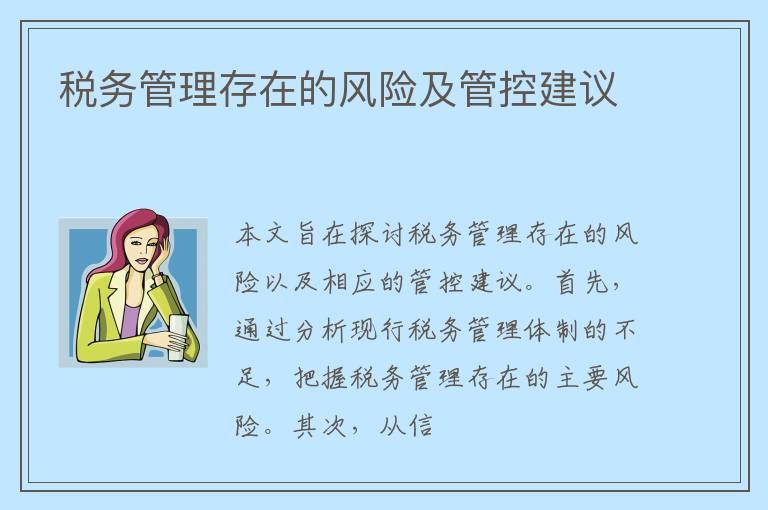 税务管理存在的风险及管控建议

本文旨在探讨税务管理存在的风险以及相应的管控建议。首先，通过分析现行税务管理体制的不足，把握税务管理存在的主要风险。其次，从信